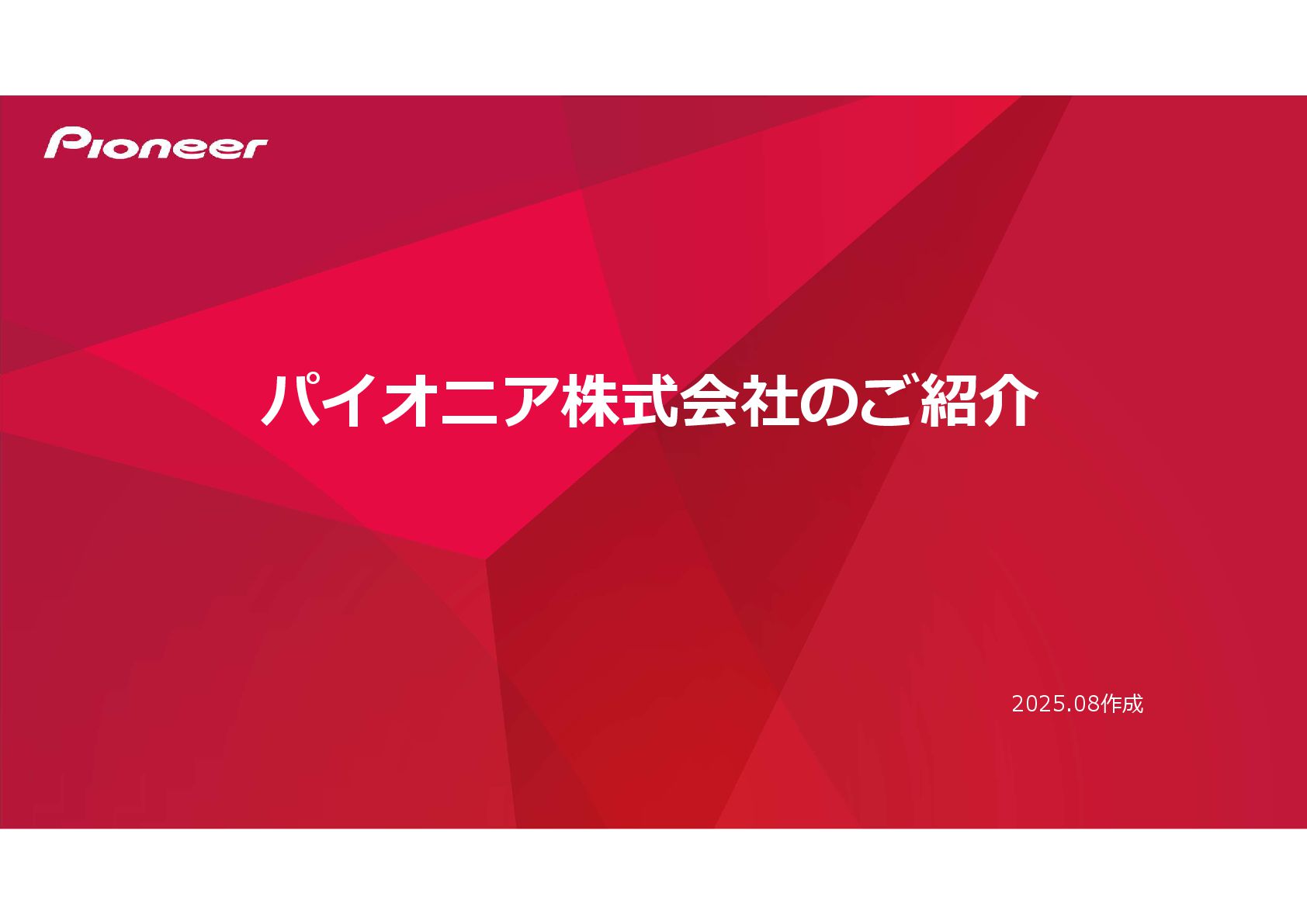 Pioneer

パイオニア株式会社のご紹介

2025.08作成